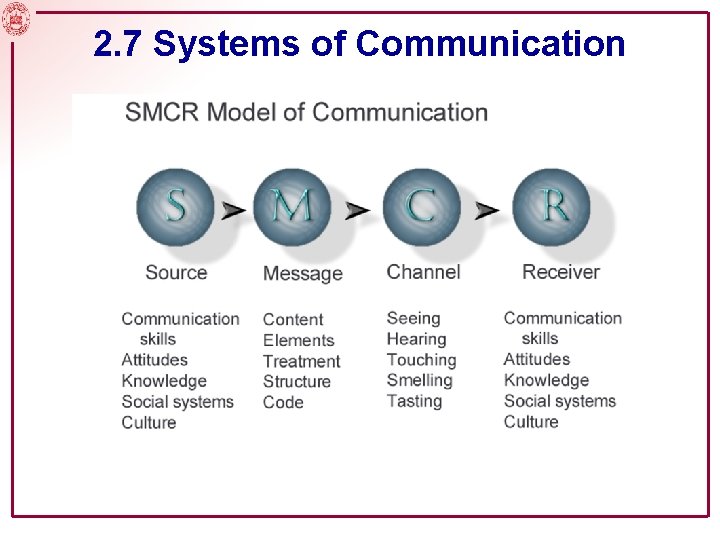 2.7 Systems of Communication

SMCR Model of Communication

S M C R

Source

Communication skills
Attitudes
Knowledge
Social systems
Culture

Message

Content
Elements
Treatment
Structure
Code

Channel

Seeing
Hearing
Touching
Smelling
Tasting

Receiver

Communication skills
Attitudes
Knowledge
Social systems
Culture